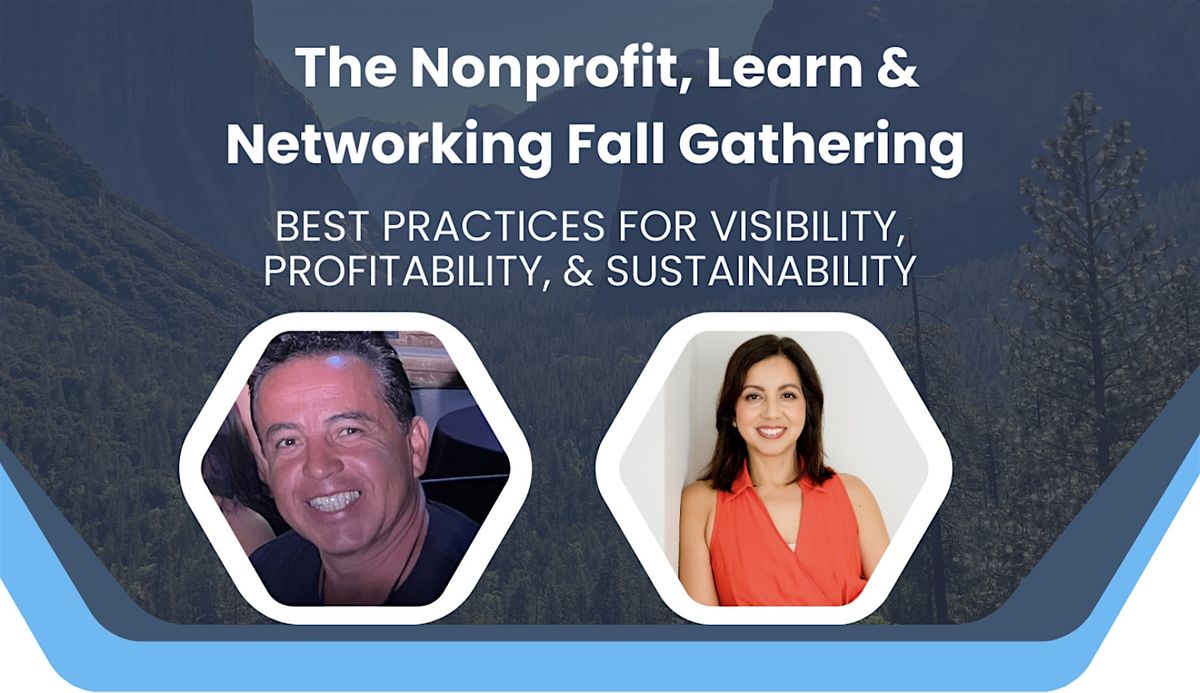 The Nonprofit, Learn & Networking Fall Gathering

BEST PRACTICES FOR VISIBILITY, PROFITABILITY, & SUSTAINABILITY